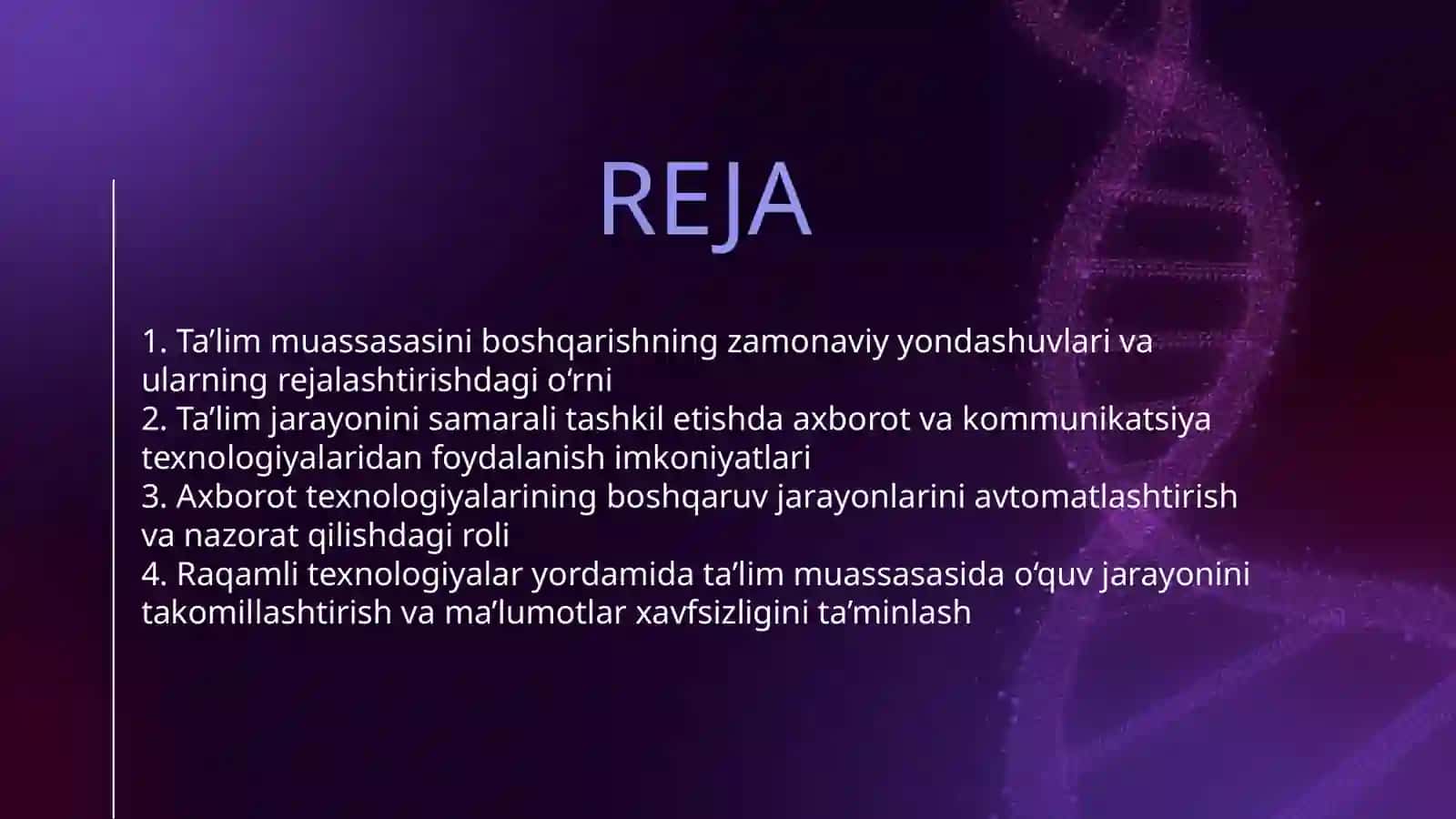 REJA

1. Ta’lim muassasasini boshqarishning zamonaviy yondashuvlari va ularning rejalashtirishdagi o‘rni
2. Ta’lim jarayonini samarali tashkil etishda axborot va kommunikatsiya texnologiyalaridan foydalanish imkoniyatlari
3. Axborot texnologiyalarining boshqaruv jarayonlarini avtomatlashtirish va nazorat qilishdagi roli
4. Raqamli texnologiyalar yordamida ta’lim muassasasida o‘quv jarayonini takomillashtirish va ma’lumotlar xavfsizligini ta’minlash